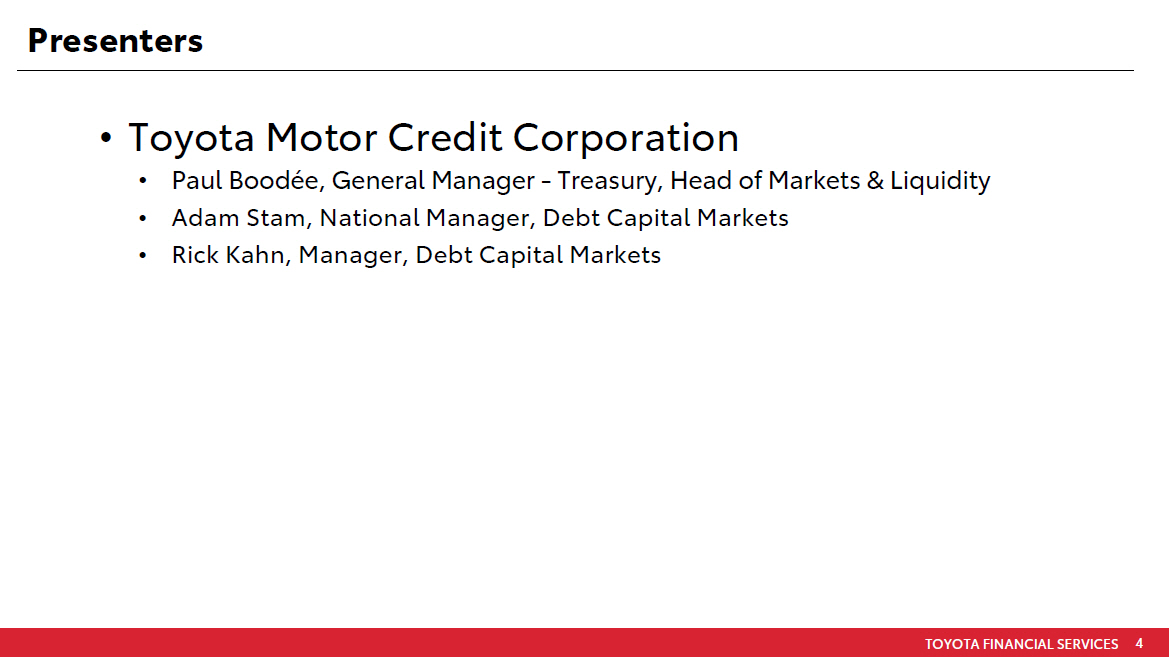 Presenters

• Toyota Motor Credit Corporation
  • Paul Boodée, General Manager - Treasury, Head of Markets & Liquidity
  • Adam Stam, National Manager, Debt Capital Markets
  • Rick Kahn, Manager, Debt Capital Markets

TOYOTA FINANCIAL SERVICES 4